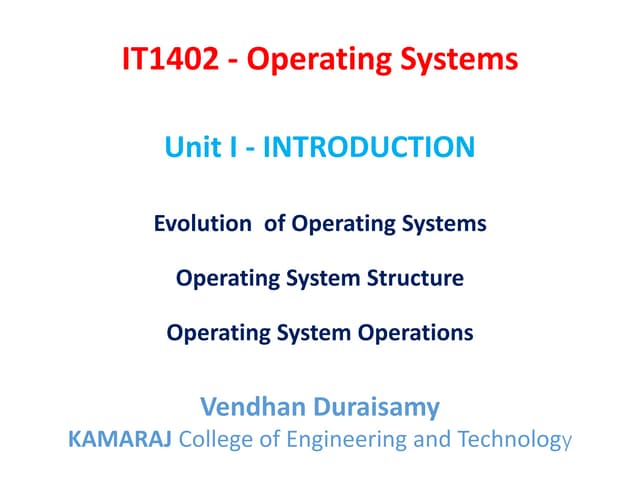 IT1402 - Operating Systems

Unit I - INTRODUCTION

Evolution of Operating Systems

Operating System Structure

Operating System Operations

Vendhan Duraisamy

KAMARAJ College of Engineering and Technology